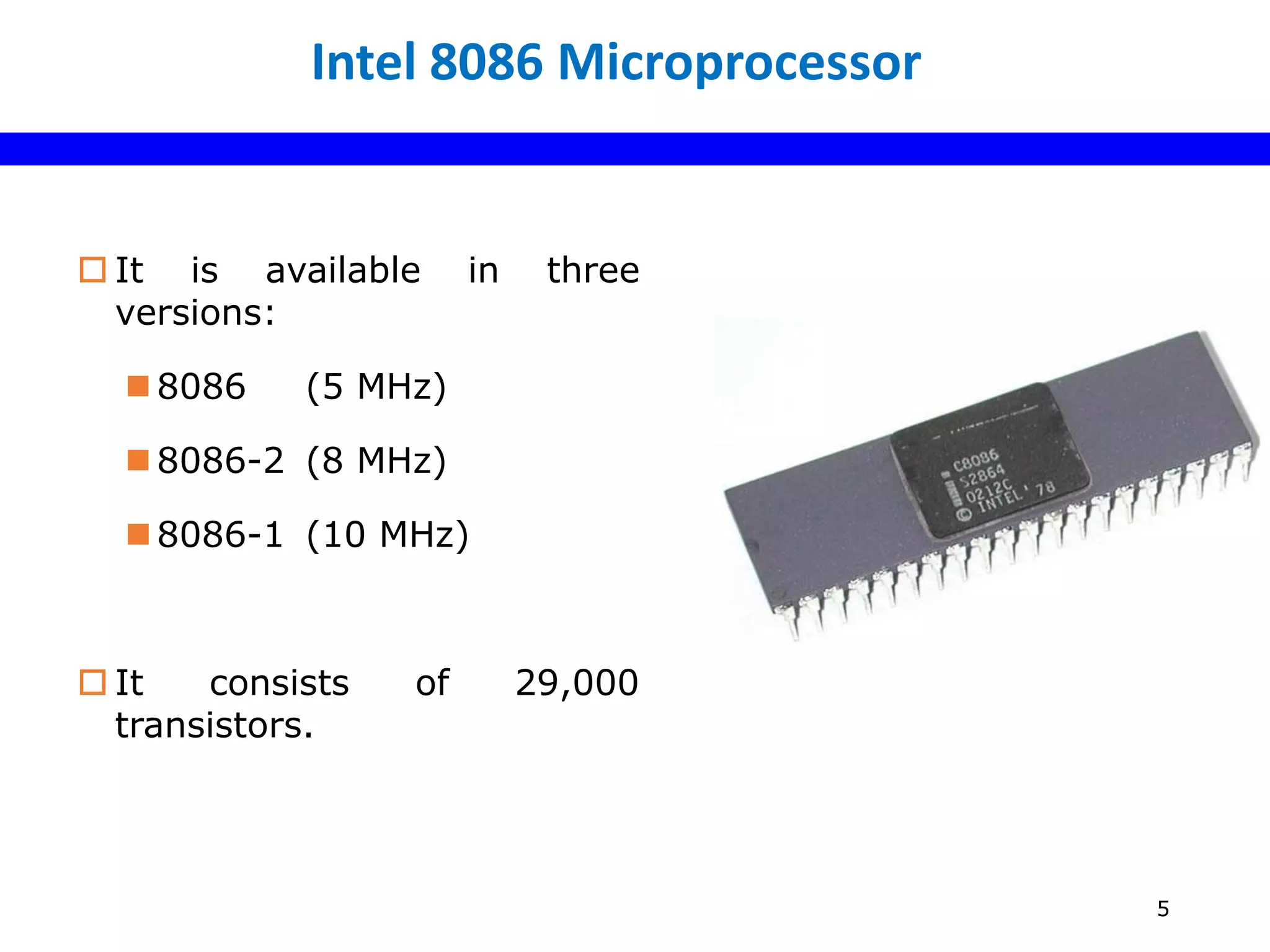 Intel 8086 Microprocessor

It is available in three versions:

8086 (5 MHz)

8086-2 (8 MHz)

8086-1 (10 MHz)

It consists of 29,000 transistors.

C8086
S2864
0212C
© INTEL '78

5